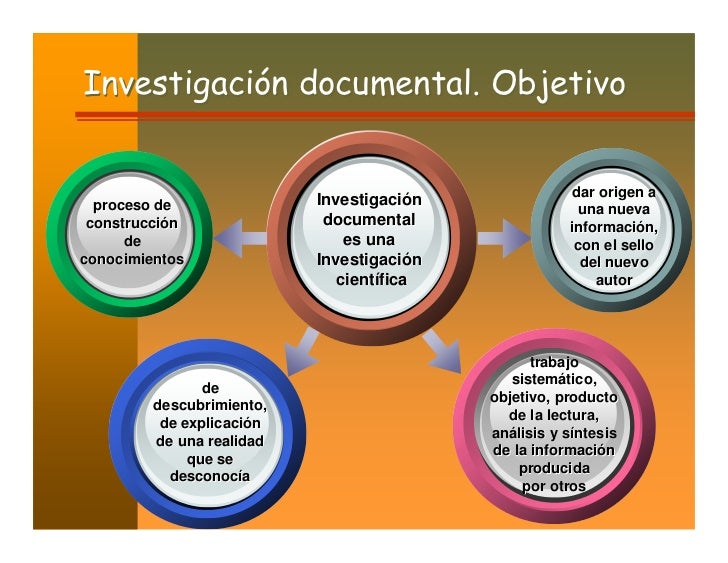 Investigación documental. Objetivo

Investigación documental es una Investigación científica

proceso de construcción de conocimientos

dar origen a una nueva información, con el sello del nuevo autor

de descubrimiento, de explicación de una realidad que se desconocía

trabajo sistemático, objetivo, producto de la lectura, análisis y síntesis de la información producida por otros